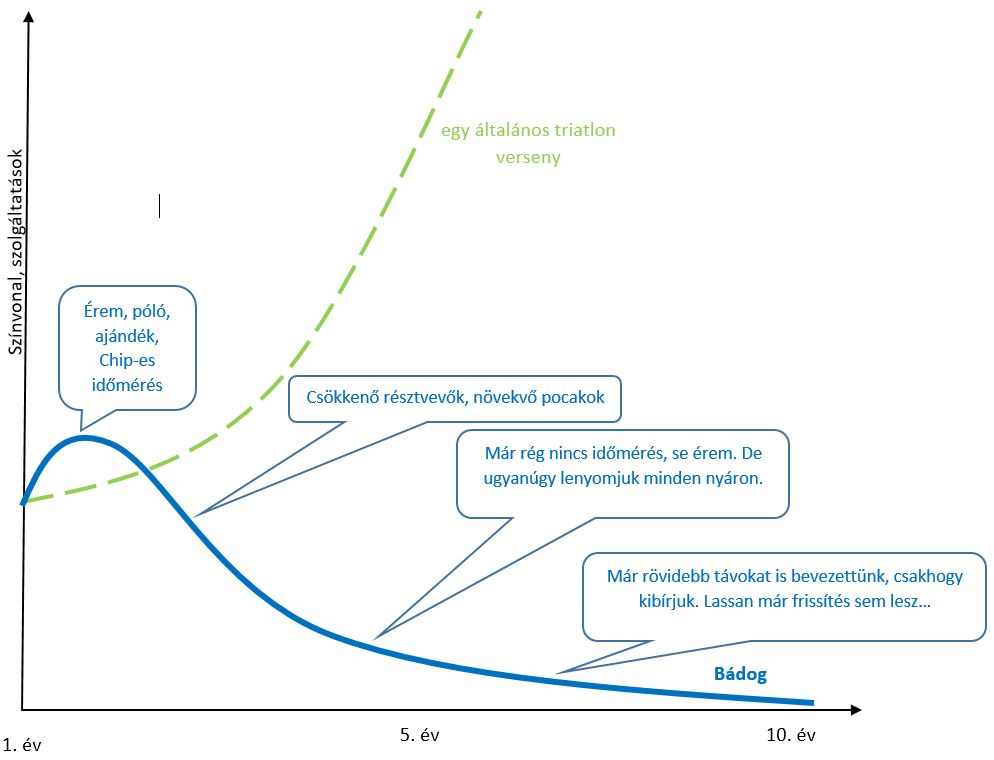 Színvonal, szolgáltatások

egy általános triatlon verseny

Érem, póló, ajándék, Chip-es időmérés

Csökkenő résztvevők, növekvő pocakok

Már rég nincs időmérés, se érem. De ugyanúgy lenyomjuk minden nyáron.

Már rövidebb távokat is bevezettünk, csakhogy kibírjuk. Lassan már frissítés sem lesz…

Bádog

1. év

5. év

10. év